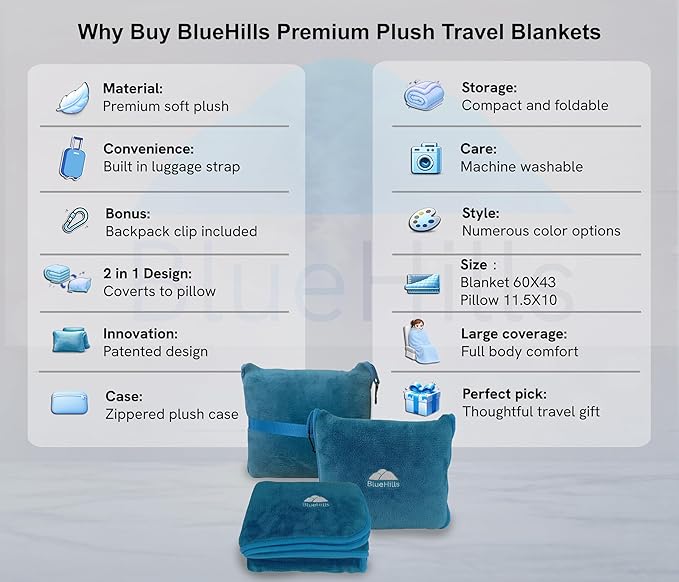 Why Buy BlueHills Premium Plush Travel Blankets

Material:
Premium soft plush

Convenience:
Built in luggage strap

Bonus:
Backpack clip included

2 in 1 Design:
Coverts to pillow

Innovation:
Patented design

Case:
Zippered plush case

Storage:
Compact and foldable

Care:
Machine washable

Style:
Numerous color options

Size :
Blanket 60X43
Pillow 11.5X10

Large coverage:
Full body comfort

Perfect pick:
Thoughtful travel gift

BlueHills

BlueHills

BlueHills